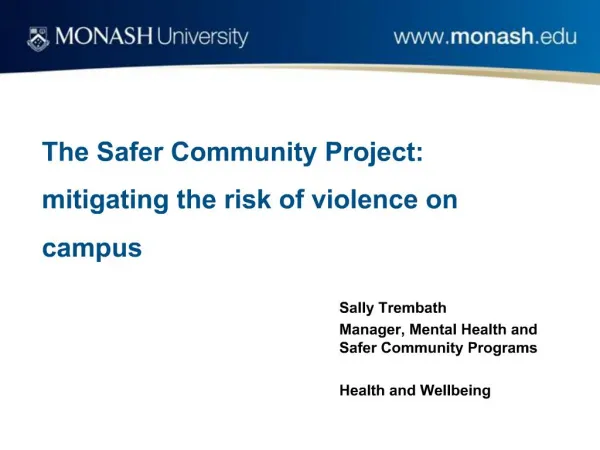 MONASH University

www.monash.edu

The Safer Community Project: mitigating the risk of violence on campus

Sally Trembath

Manager, Mental Health and Safer Community Programs

Health and Wellbeing